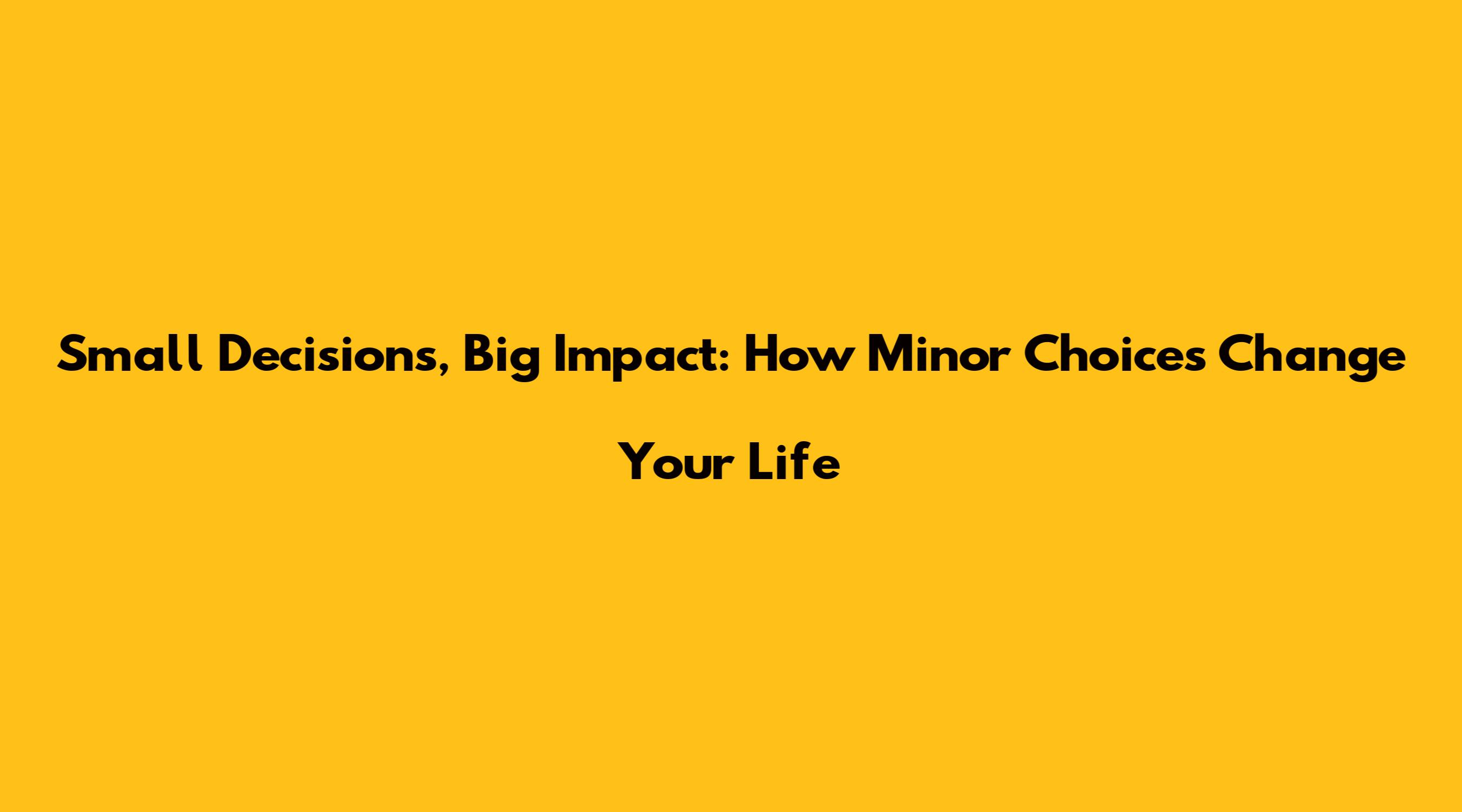 Small Decisions, Big Impact: How Minor Choices Change Your Life